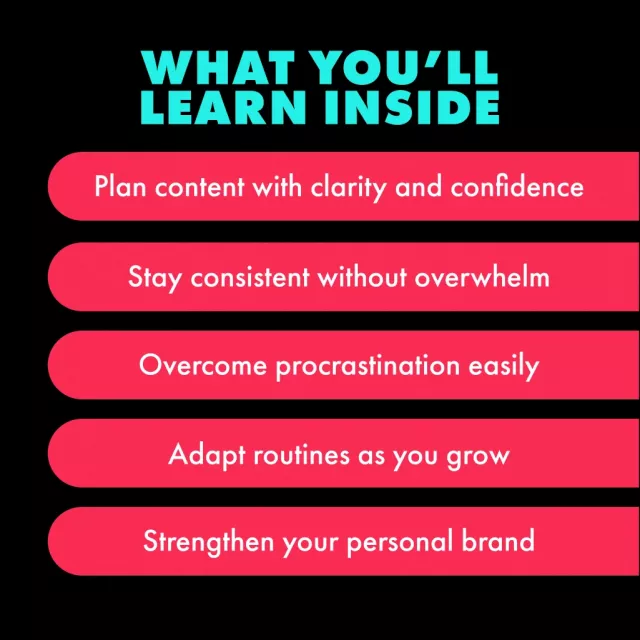 WHAT YOU'LL LEARN INSIDE

Plan content with clarity and confidence

Stay consistent without overwhelm

Overcome procrastination easily

Adapt routines as you grow

Strengthen your personal brand